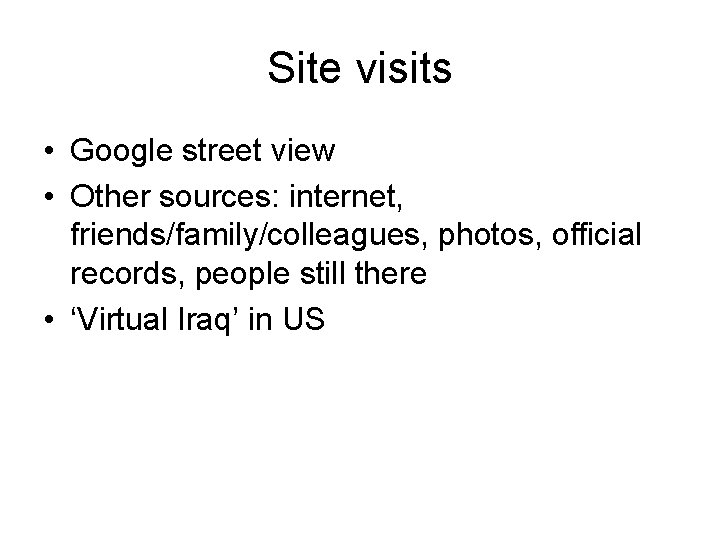 Site visits

• Google street view
• Other sources: internet, friends/family/colleagues, photos, official records, people still there
• ‘Virtual Iraq’ in US